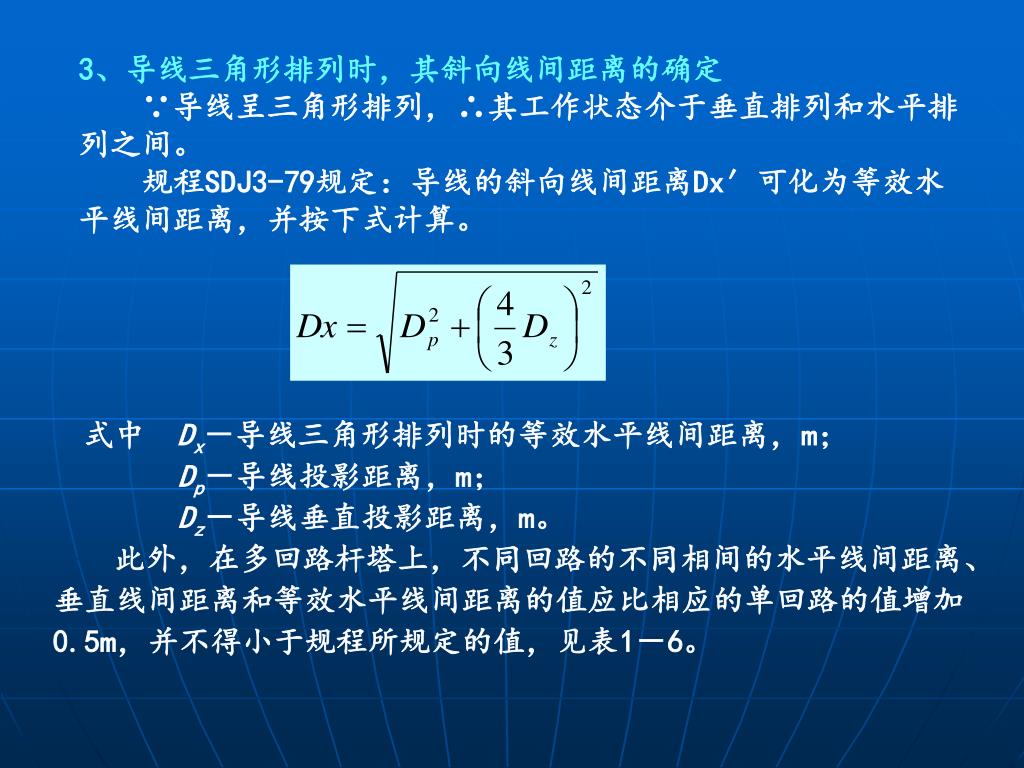 3、导线三角形排列时，其斜向线间距离的确定

∵导线呈三角形排列，∴其工作状态介于垂直排列和水平排列之间。

规程SDJ3-79规定：导线的斜向线间距离Dx′可化为等效水平线间距离，并按下式计算。

$Dx = \sqrt{D_p^2 + \left(\frac{4}{3}D_z\right)^2}$

式中 $D_x$—导线三角形排列时的等效水平线间距离，m;

$D_p$—导线投影距离，m;

$D_z$—导线垂直投影距离，m。

此外，在多回路杆塔上，不同回路的不同相间的水平线间距离、垂直线间距离和等效水平线间距离的值应比相应的单回路的值增加0.5m，并不得小于规程所规定的值，见表1—6。